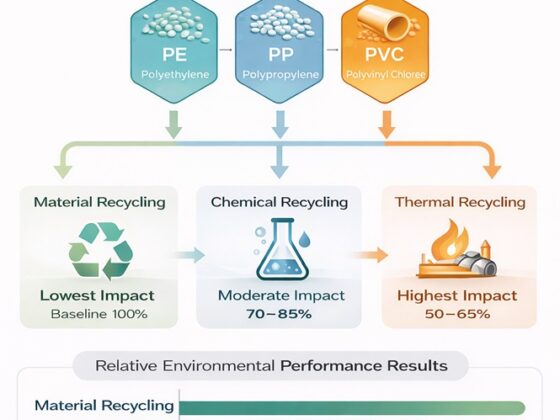 PE
Polyethylene

PP
Polypropylene

PVC
Polyvinyl Chloree

Material Recycling
Lowest Impact
Baseline 100%

Chemical Recycling
Moderate Impact
70–85%

Thermal Recycling
Highest Impact
50–65%

Relative Environmental Performance Results

Material Recycling